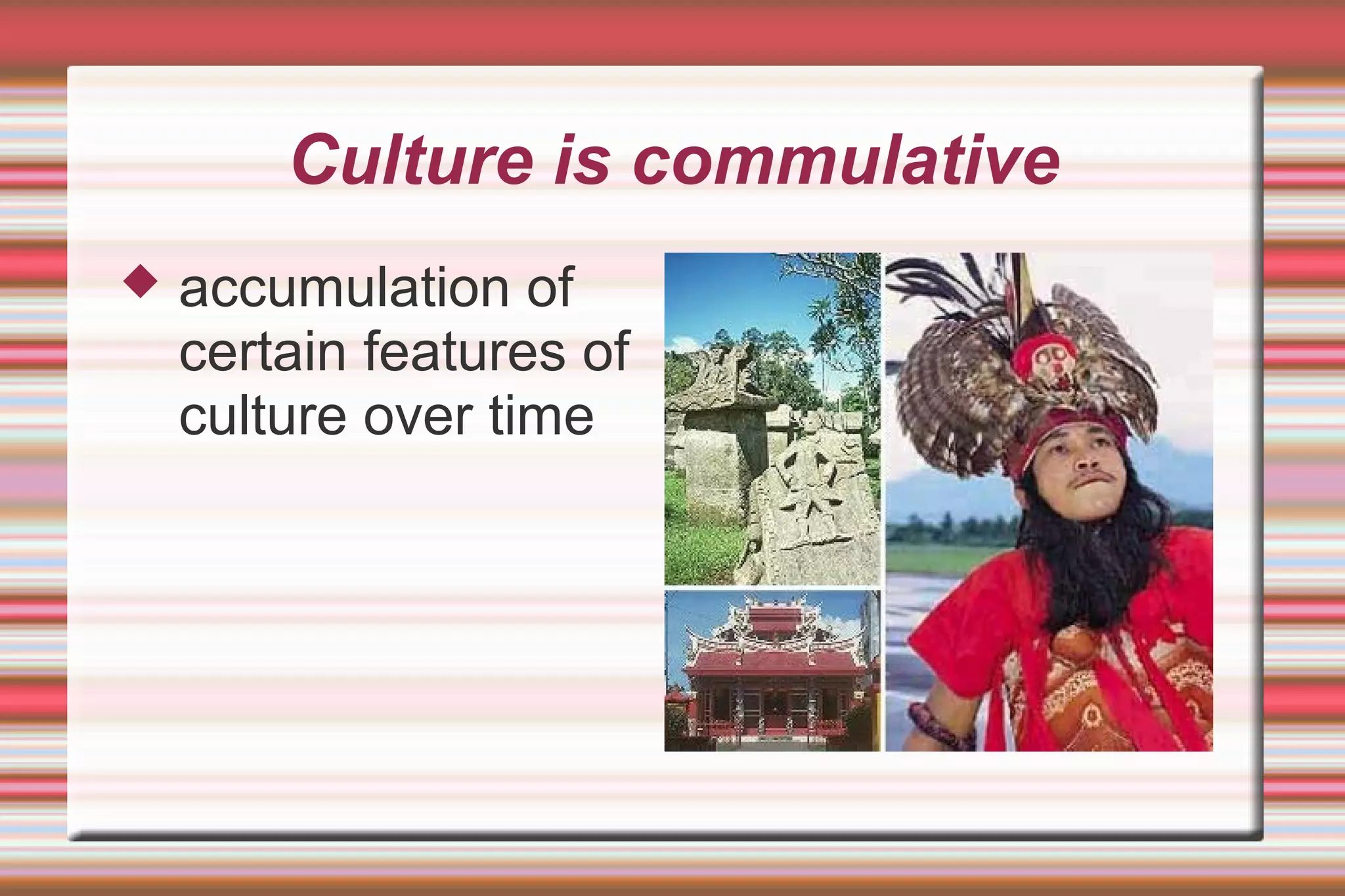 Culture is commulative

◆ accumulation of certain features of culture over time